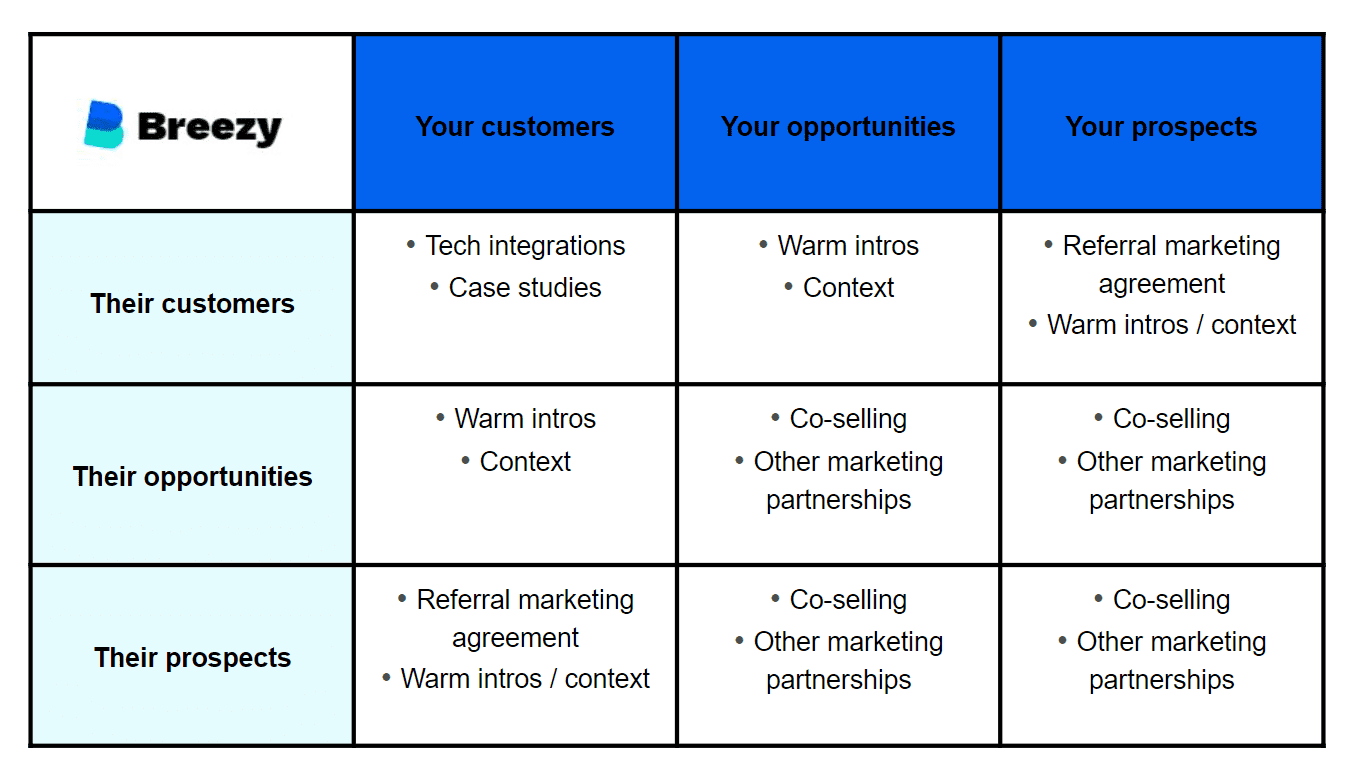 | Breezy | Your customers | Your opportunities | Your prospects |
|---|---|---|---|
| Their customers | • Tech integrations • Case studies | • Warm intros • Context | • Referral marketing agreement • Warm intros / context |
| Their opportunities | • Warm intros • Context | • Co-selling • Other marketing partnerships | • Co-selling • Other marketing partnerships |
| Their prospects | • Referral marketing agreement • Warm intros / context | • Co-selling • Other marketing partnerships | • Co-selling • Other marketing partnerships |